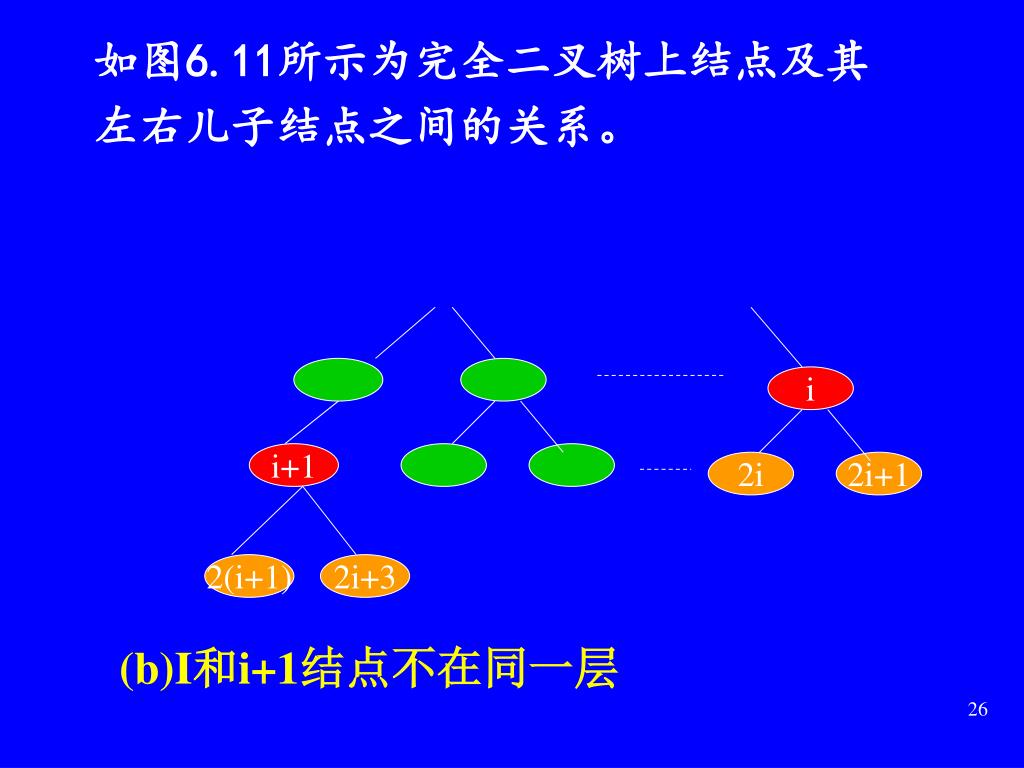 如图6.11所示为完全二叉树上结点及其左右儿子结点之间的关系。

i

i+1

2i

2i+1

2(i+1)

2i+3

(b)I和i+1结点不在同一层

26